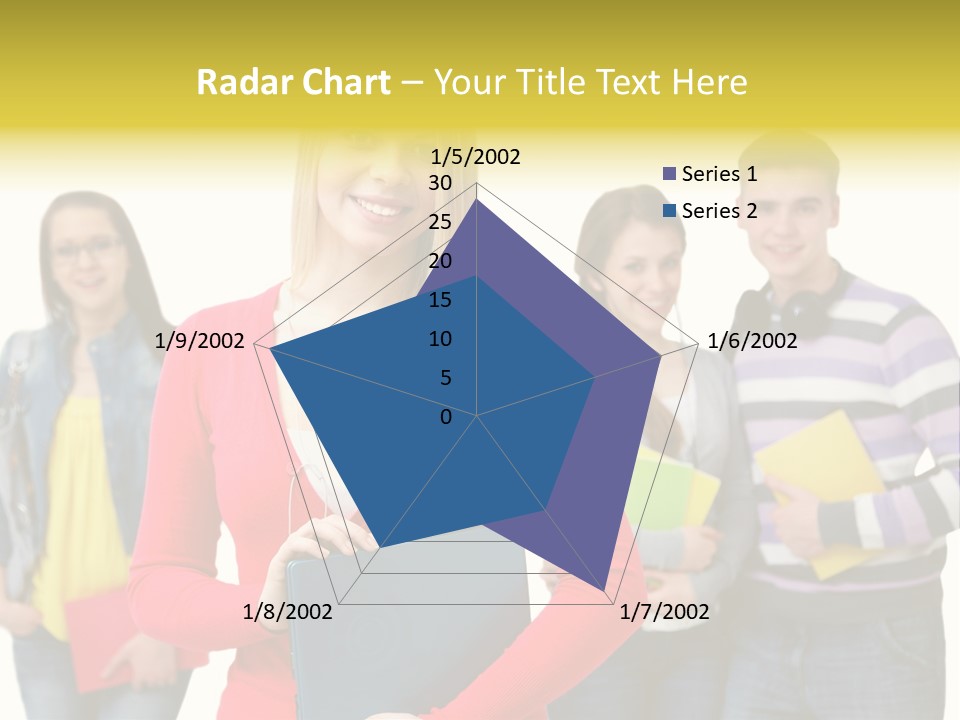 Radar Chart – Your Title Text Here

1/5/2002
30
25
20
15
10
5
0
1/6/2002
1/7/2002
1/8/2002
1/9/2002

Series 1
Series 2